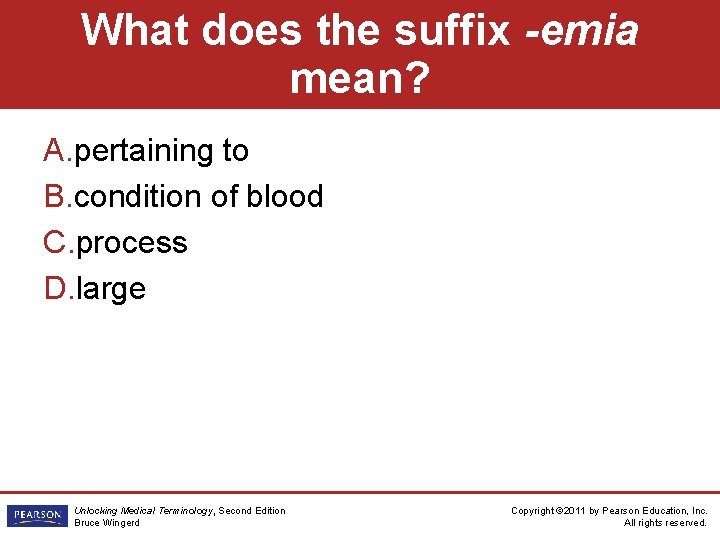 What does the suffix -emia mean?

A.pertaining to
B.condition of blood
C.process
D.large

PEARSON

Unlocking Medical Terminology, Second Edition
Bruce Wingerd

Copyright ©2011 by Pearson Education, Inc.
All rights reserved.